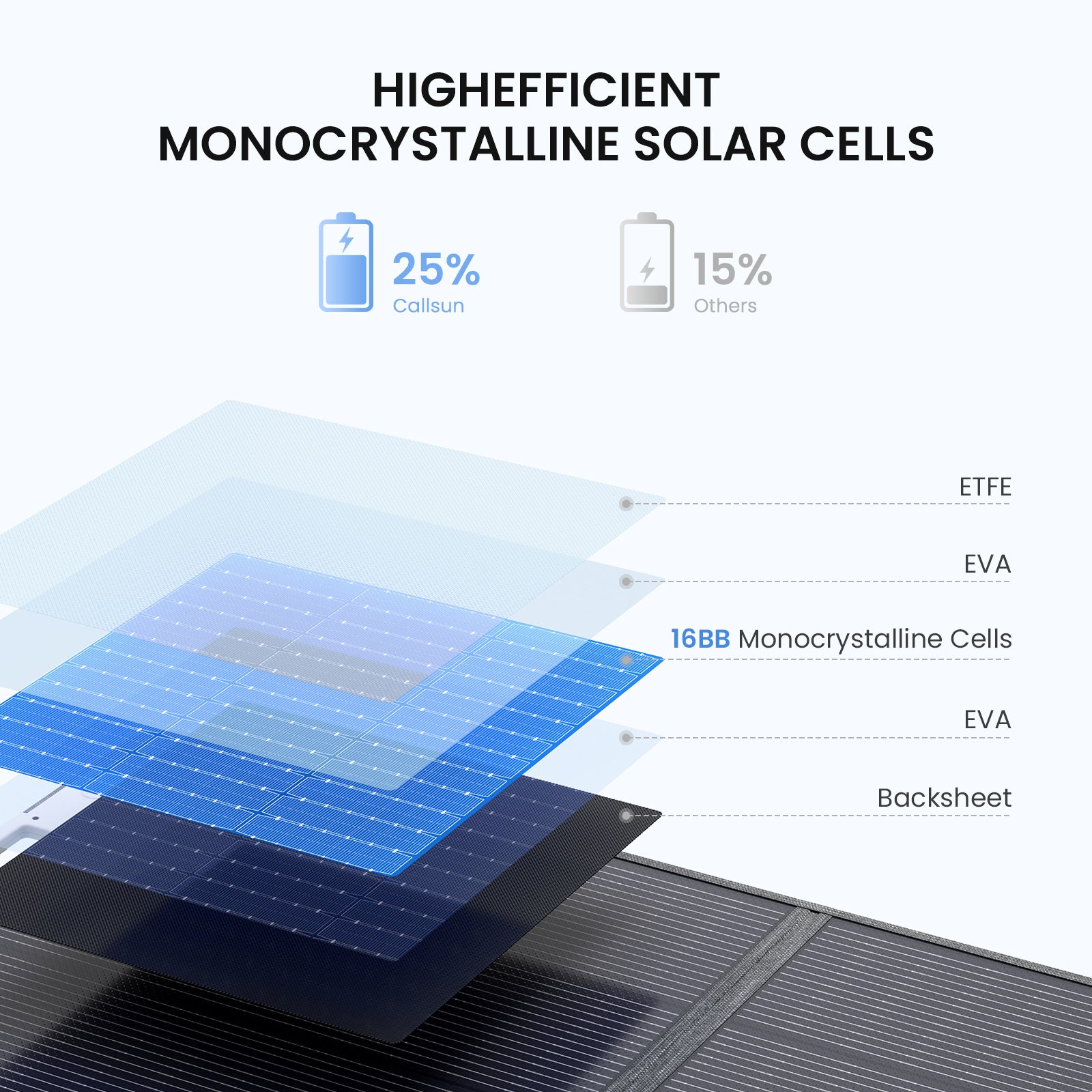 HIGHEFFICIENT
MONOCRYSTALLINE SOLAR CELLS

25%
Callsun

15%
Others

ETFE

EVA

16BB Monocrystalline Cells

EVA

Backsheet